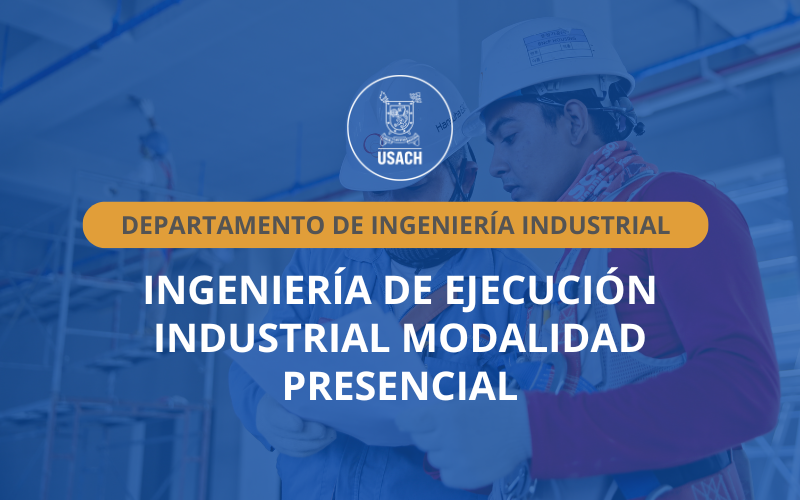 USACH

DEPARTAMENTO DE INGENIERÍA INDUSTRIAL

INGENIERÍA DE EJECUCIÓN INDUSTRIAL MODALIDAD PRESENCIAL